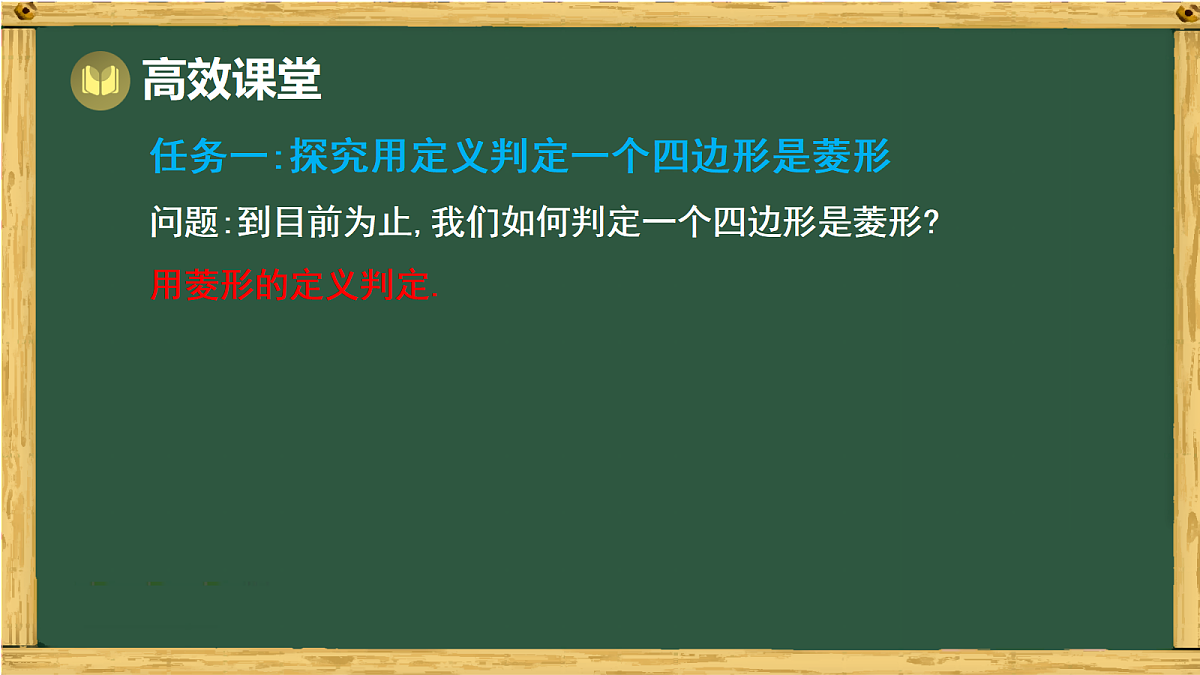 高效课堂

任务一:探究用定义判定一个四边形是菱形

问题:到目前为止,我们如何判定一个四边形是菱形?

用菱形的定义判定.